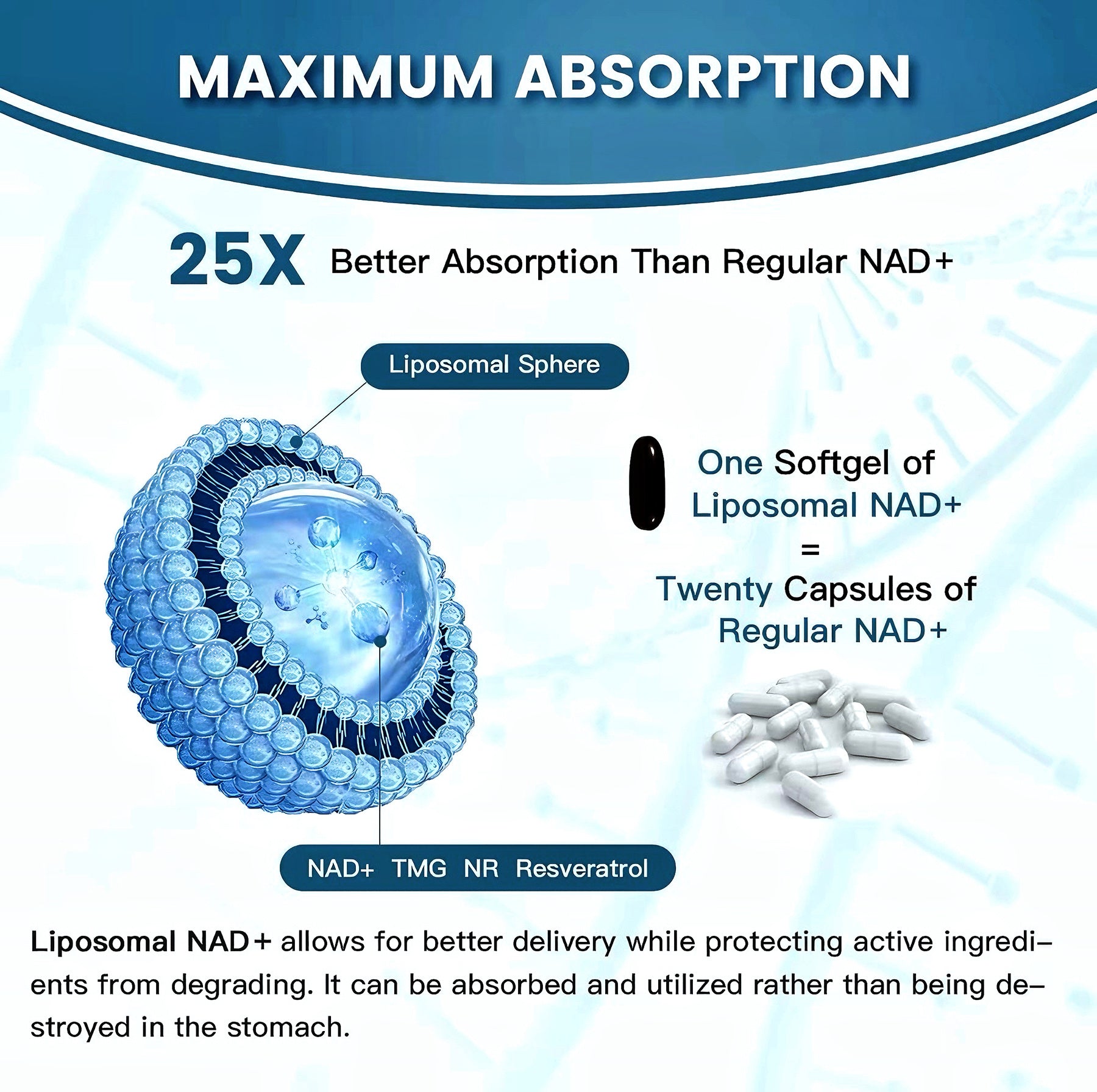 MAXIMUM ABSORPTION

25X Better Absorption Than Regular NAD+

Liposomal Sphere

One Softgel of Liposomal NAD+
=
Twenty Capsules of Regular NAD+

NAD+ TMG NR Resveratrol

Liposomal NAD+ allows for better delivery while protecting active ingredients from degrading. It can be absorbed and utilized rather than being destroyed in the stomach.